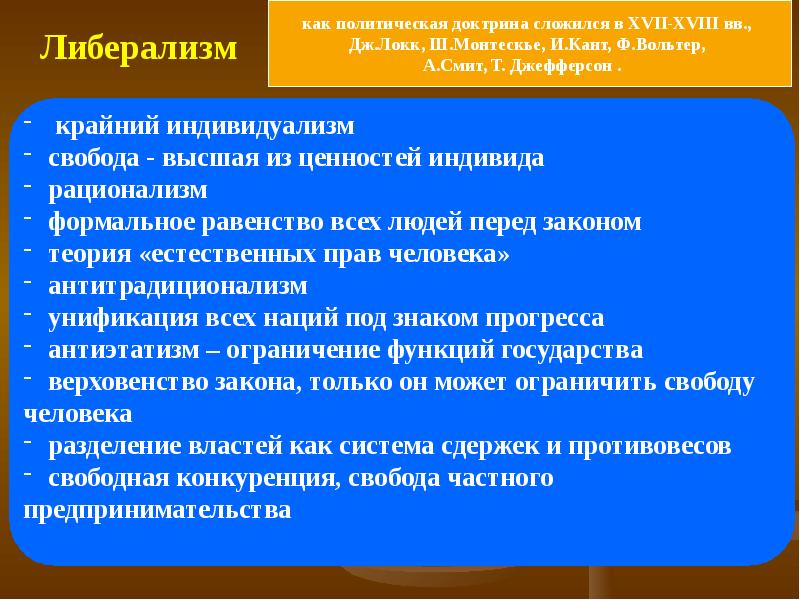 Либерализм

как политическая доктрина сложился в XVII-XVIII вв., Дж.Локк, Ш.Монтескье, И.Кант, Ф.Вольтер, А.Смит, Т. Джефферсон .

- крайний индивидуализм
- свобода - высшая из ценностей индивида
- рационализм
- формальное равенство всех людей перед законом
- теория «естественных прав человека»
- антитрадиционализм
- унификация всех наций под знаком прогресса
- антиэтатизм – ограничение функций государства
- верховенство закона, только он может ограничить свободу человека
- разделение властей как система сдержек и противовесов
- свободная конкуренция, свобода частного предпринимательства